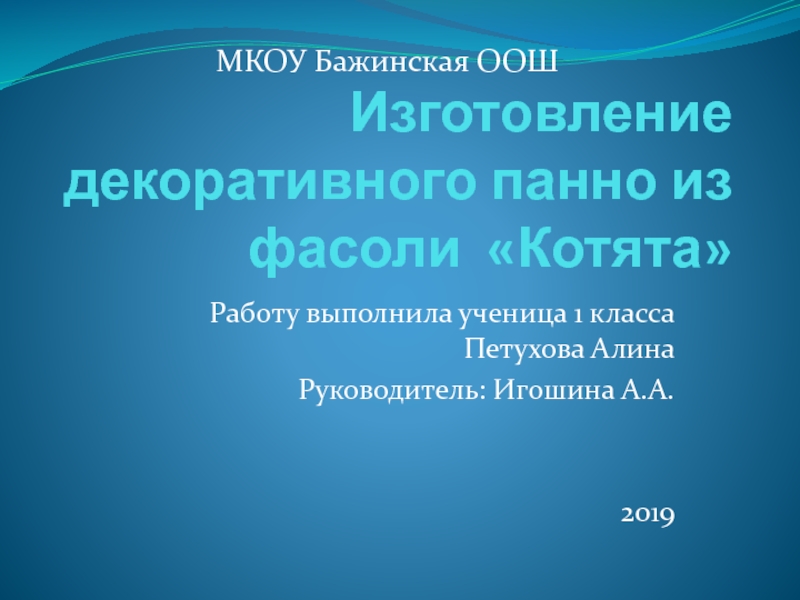 МКОУ Бажинская ООШ

Изготовление декоративного панно из фасоли «Котята»

Работу выполнила ученица 1 класса Петухова Алина

Руководитель: Игошина А.А.

2019